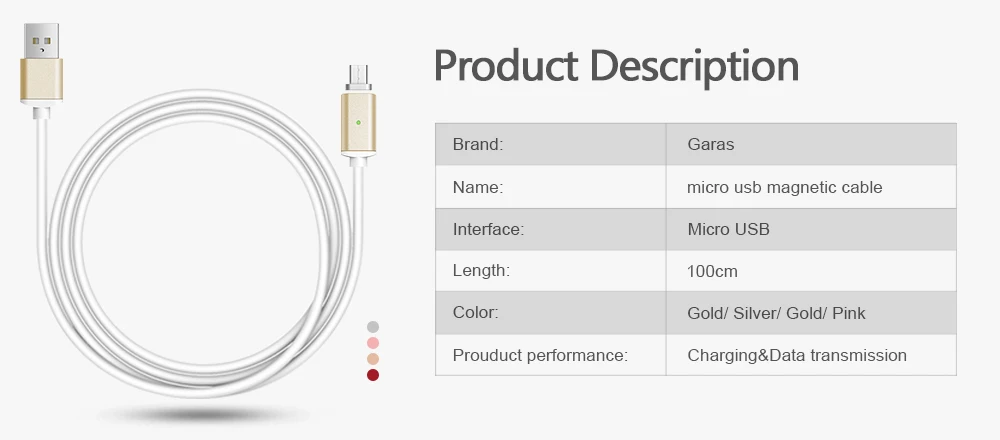 Product Description

| Brand: | Garas |
|---|---|
| Name: | micro usb magnetic cable |
| Interface: | Micro USB |
| Length: | 100cm |
| Color: | Gold/ Silver/ Gold/ Pink |
| Prouduct performance: | Charging&Data transmission |